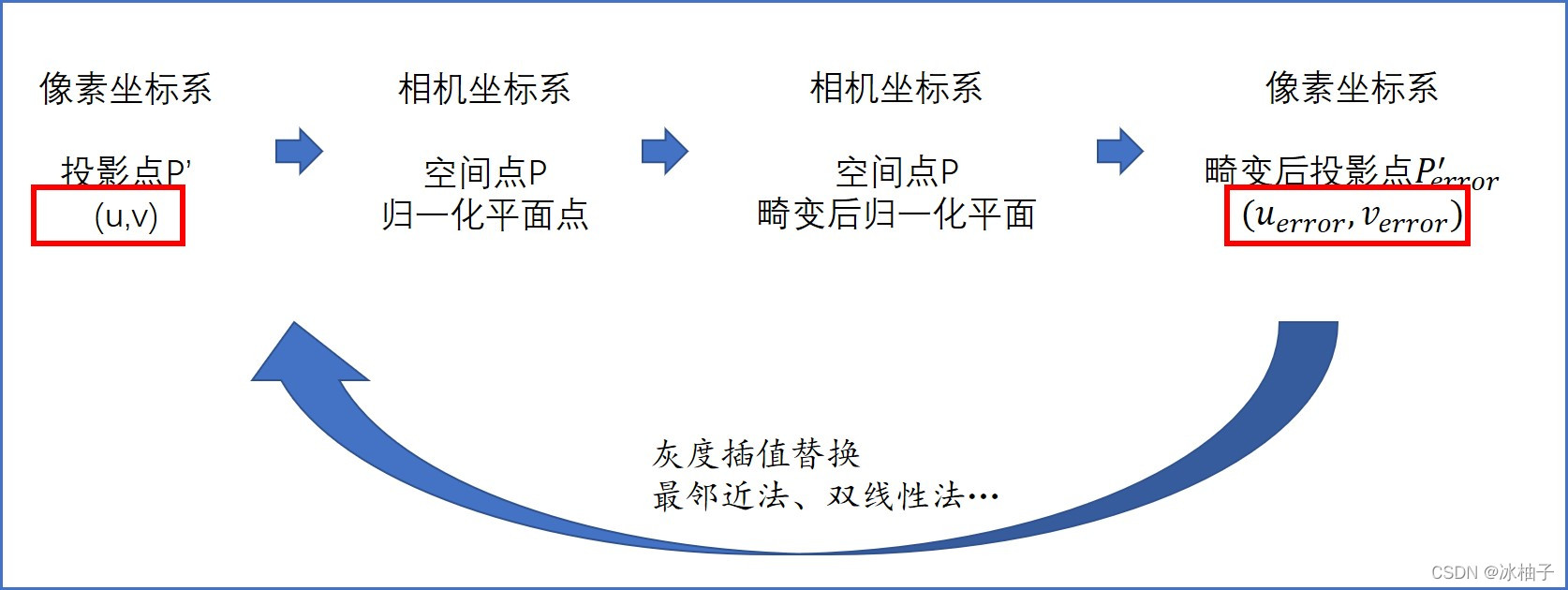 像素坐标系

投影点P'
(u,v)

相机坐标系

空间点P
归一化平面点

相机坐标系

空间点P
畸变后归一化平面

像素坐标系

畸变后投影点$P'_{error}$
$(u_{error}, v_{error})$

灰度插值替换
最邻近法、双线性法…

CSDN @冰柚子